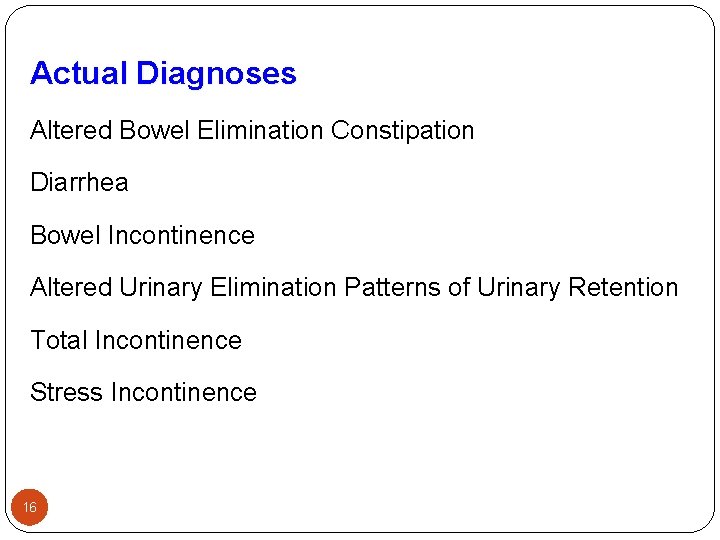 Actual Diagnoses

Altered Bowel Elimination Constipation

Diarrhea

Bowel Incontinence

Altered Urinary Elimination Patterns of Urinary Retention

Total Incontinence

Stress Incontinence

16